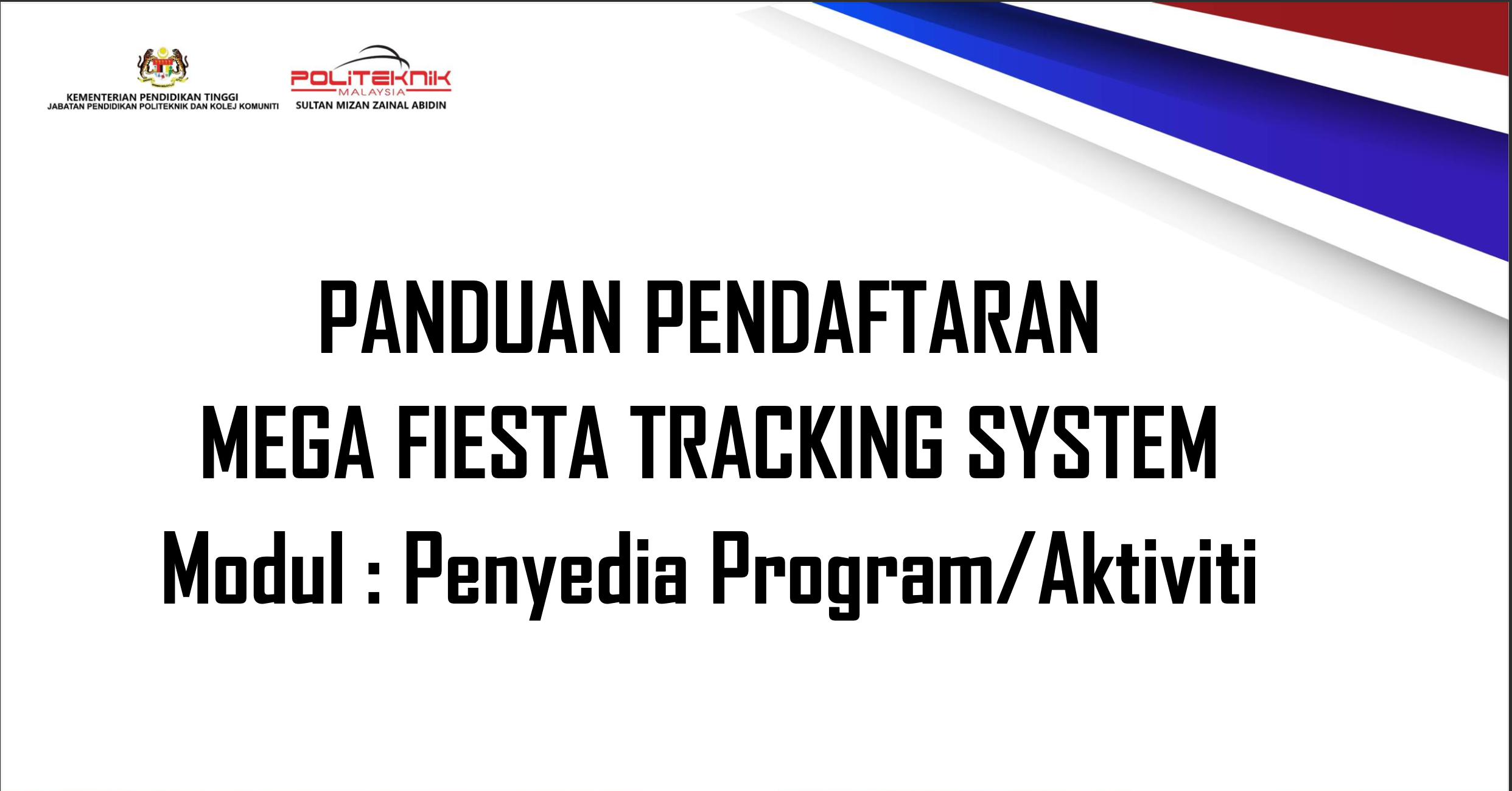 KEMENTERIAN PENDIDIKAN TINGGI
JABATAN PENDIDIKAN POLITEKNIK DAN KOLEJ KOMUNITI

POLITEKNIK
MALAYSIA
SULTAN MIZAN ZAINAL ABIDIN

PANDUAN PENDAFTARAN
MEGA FIESTA TRACKING SYSTEM
Modul : Penyedia Program/Aktiviti